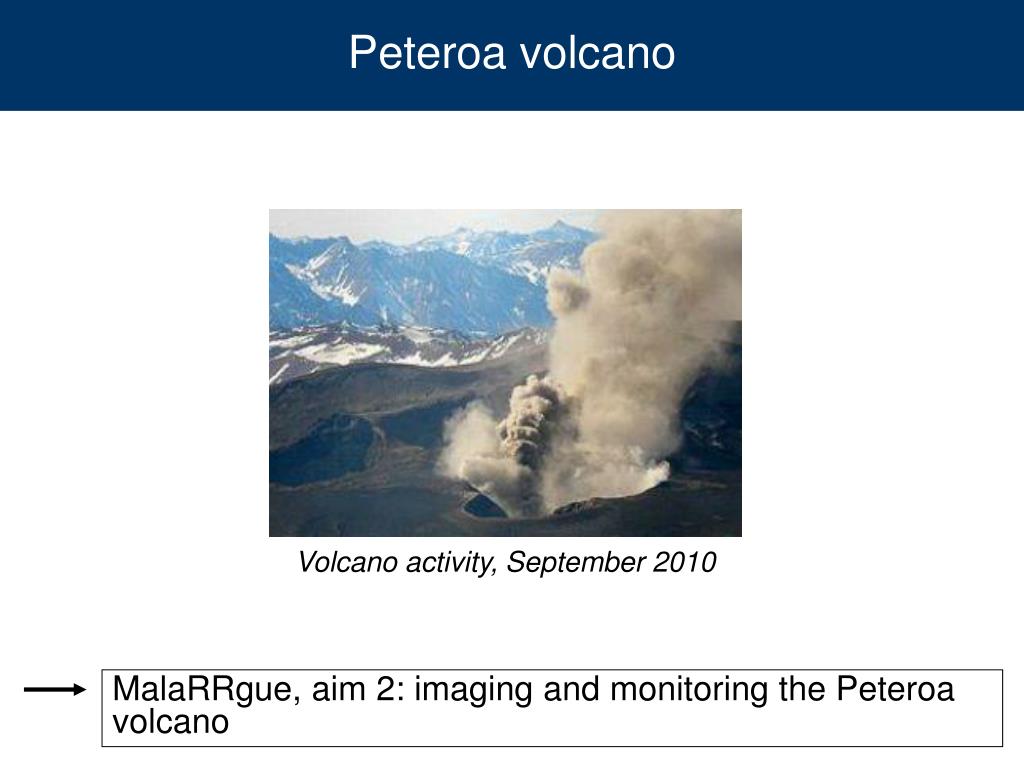 Peteroa volcano

Volcano activity, September 2010

MalaRRgue, aim 2: imaging and monitoring the Peteroa volcano